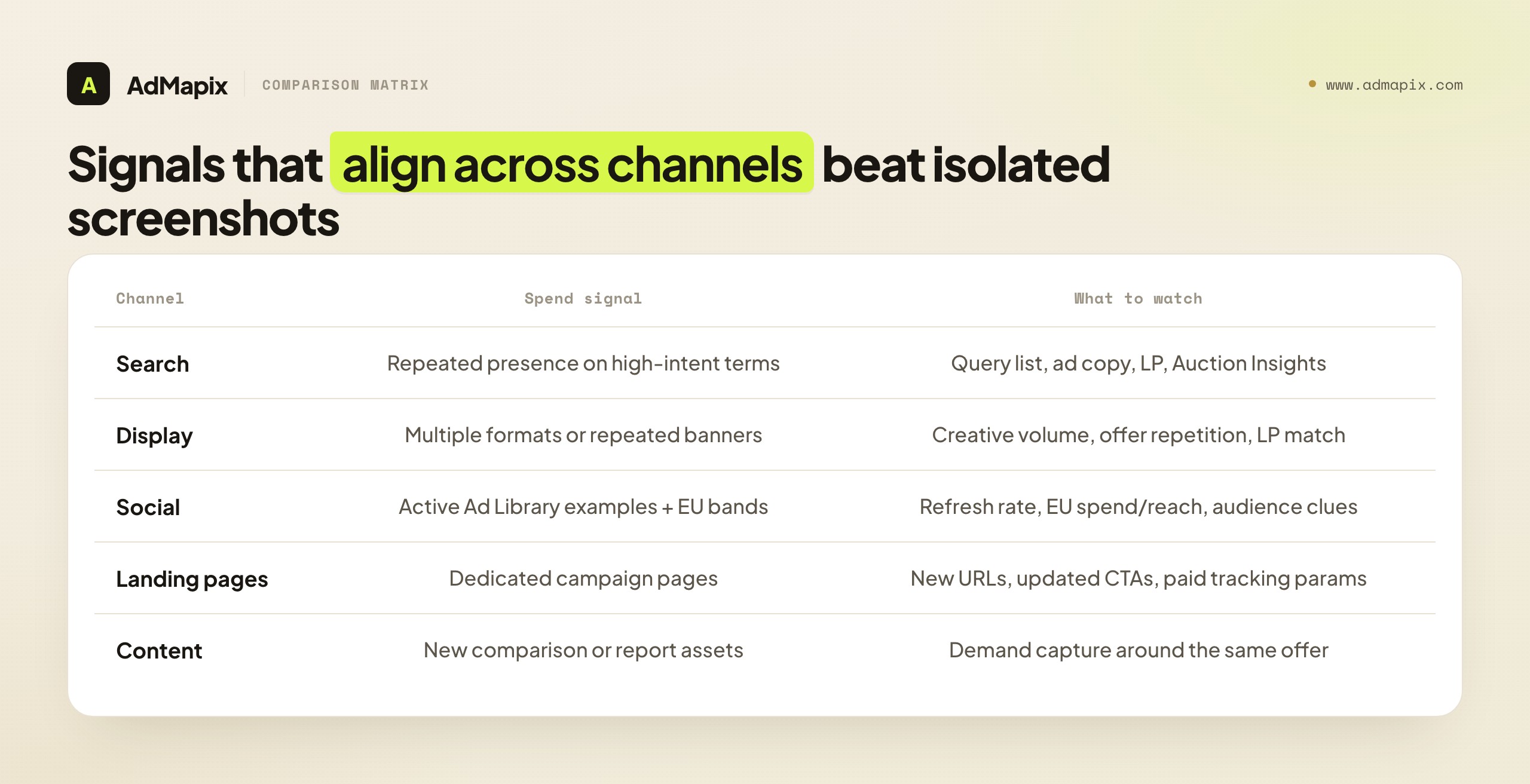 A AdMapix COMPARISON MATRIX

www.admapix.com

Signals that align across channels beat isolated screenshots

| Channel | Spend signal | What to watch |
|---|---|---|
| Search | Repeated presence on high-intent terms | Query list, ad copy, LP, Auction Insights |
| Display | Multiple formats or repeated banners | Creative volume, offer repetition, LP match |
| Social | Active Ad Library examples + EU bands | Refresh rate, EU spend/reach, audience clues |
| Landing pages | Dedicated campaign pages | New URLs, updated CTAs, paid tracking params |
| Content | New comparison or report assets | Demand capture around the same offer |